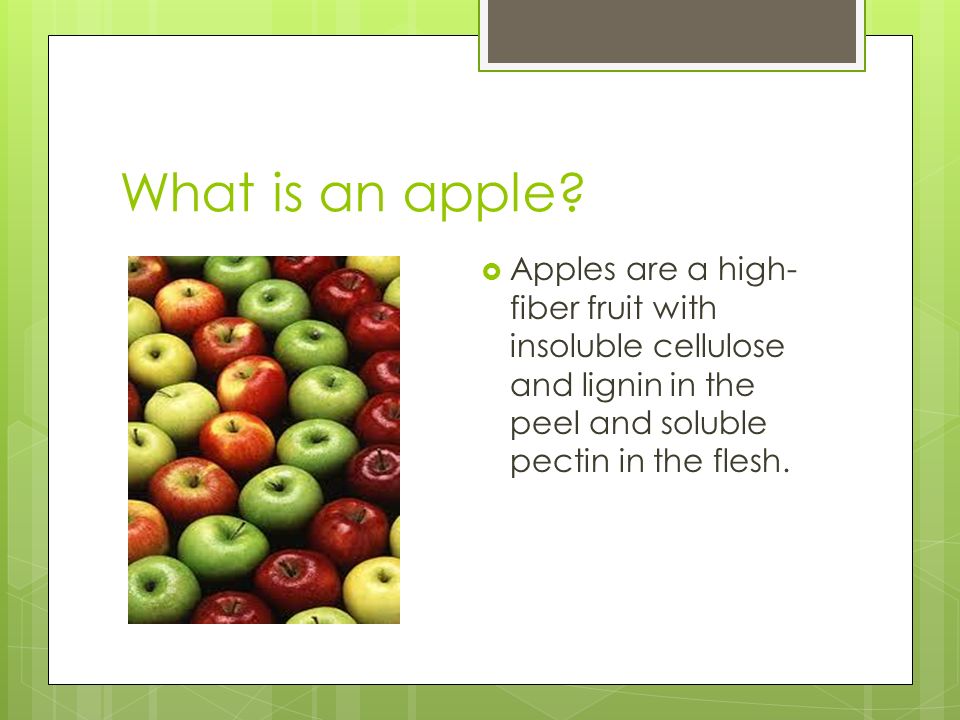 What is an apple?

Apples are a high-fiber fruit with insoluble cellulose and lignin in the peel and soluble pectin in the flesh.